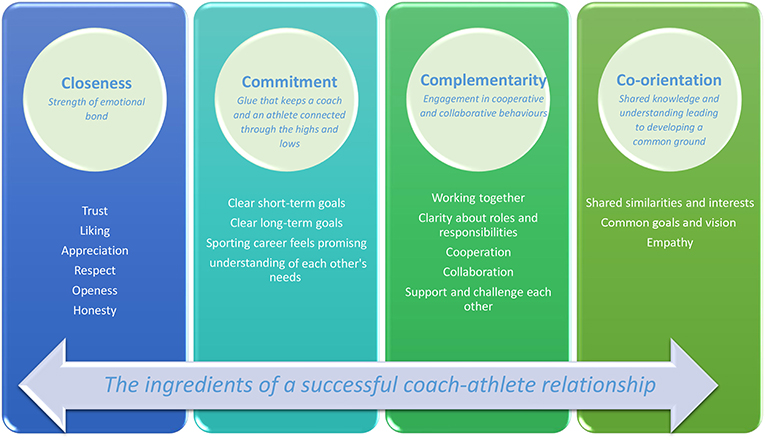 Closeness
Strength of emotional bond

Trust
Liking
Appreciation
Respect
Openess
Honesty

Commitment
Glue that keeps a coach and an athlete connected through the highs and lows

Clear short-term goals
Clear long-term goals
Sporting career feels promisng
understanding of each other's needs

Complementarity
Engagement in cooperative and collaborative behaviours

Working together
Clarity about roles and responsibilities
Cooperation
Collaboration
Support and challenge each other

Co-orientation
Shared knowledge and understanding leading to developing a common ground

Shared similarities and interests
Common goals and vision
Empathy

The ingredients of a successful coach-athlete relationship